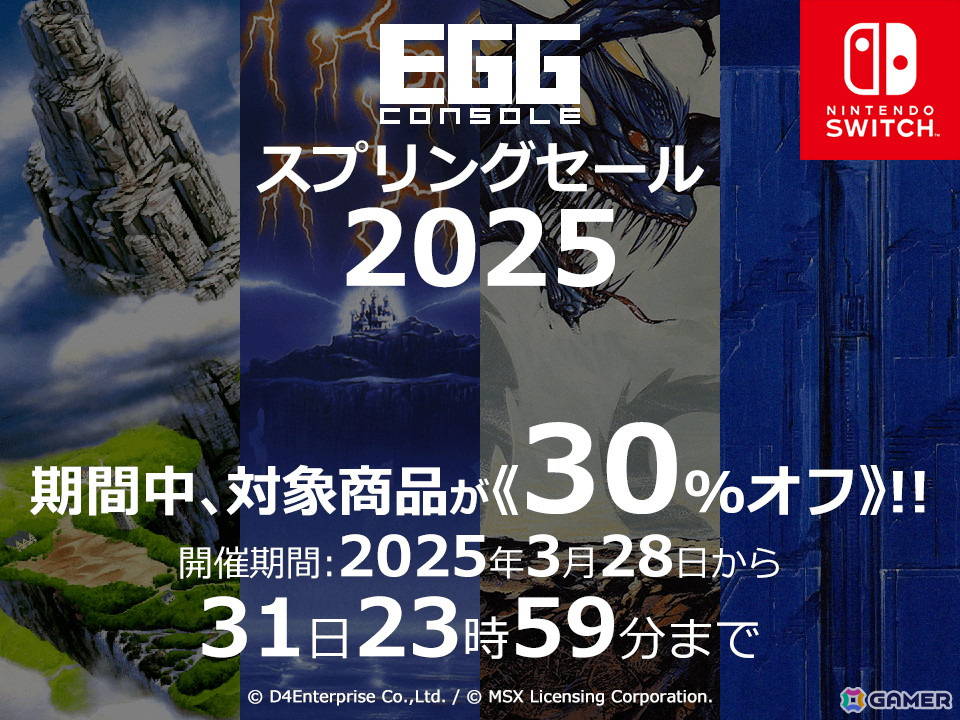 EGG
CONSOLE

NINTENDO
SWITCH

スプリングセール
2025

期間中、対象商品が《30%オフ》!!
開催期間:2025年3月28日から
31日23時59分まで

© D4Enterprise Co.,Ltd. / © MSX Licensing Corporation.

GAMER